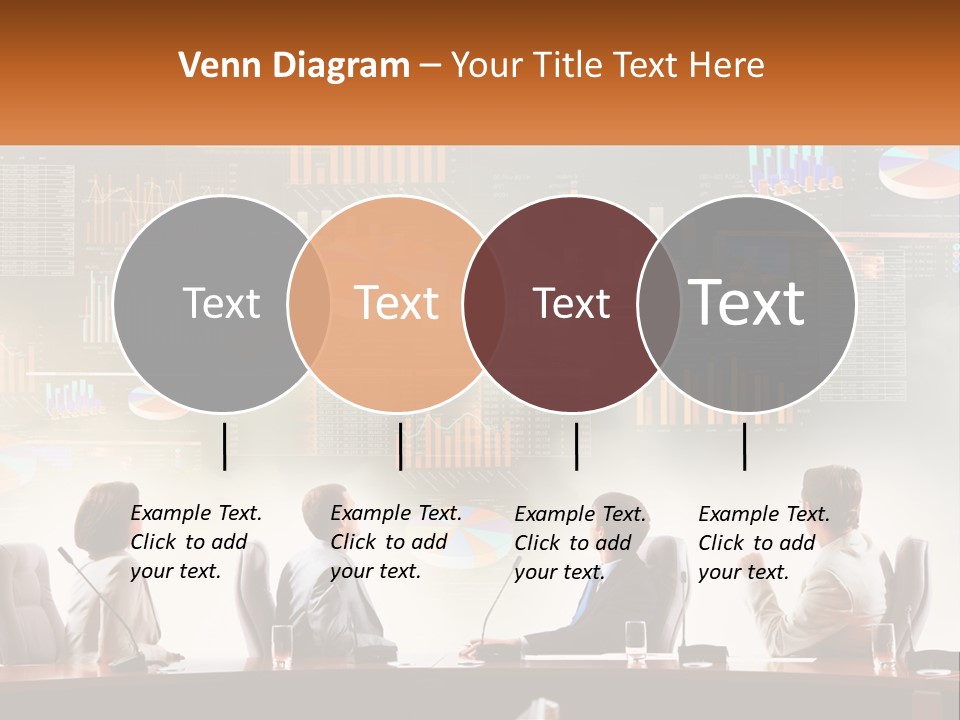 Venn Diagram – Your Title Text Here

Text

Text

Text

Text

Example Text. Click to add your text.

Example Text. Click to add your text.

Example Text. Click to add your text.

Example Text. Click to add your text.